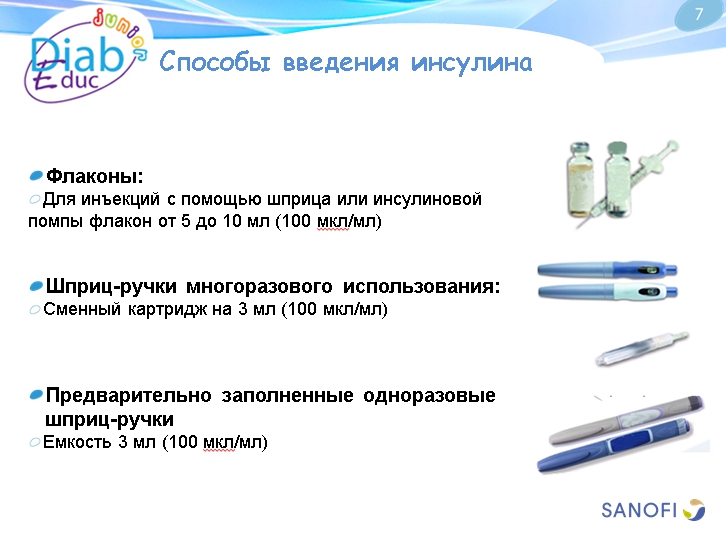 7

Diab Educ junior

Способы введения инсулина

Флаконы:
Для инъекций с помощью шприца или инсулиновой помпы флакон от 5 до 10 мл (100 мкл/мл)

Шприц-ручки многоразового использования:
Сменный картридж на 3 мл (100 мкл/мл)

Предварительно заполненные одноразовые шприц-ручки
Емкость 3 мл (100 мкл/мл)

SANOFI